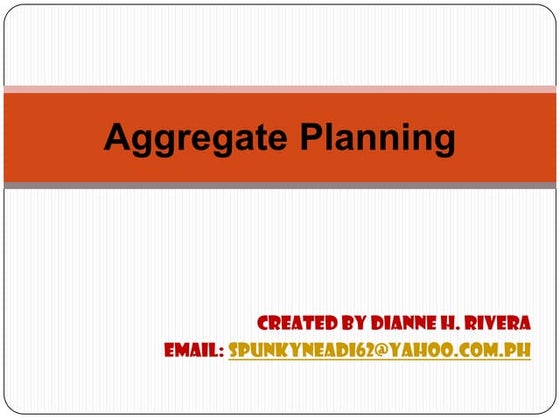 Aggregate Planning

CREATED BY DIANNE H. RIVERA
EMAIL: SPUNKYNEADI62@YAHOO.COM.PH